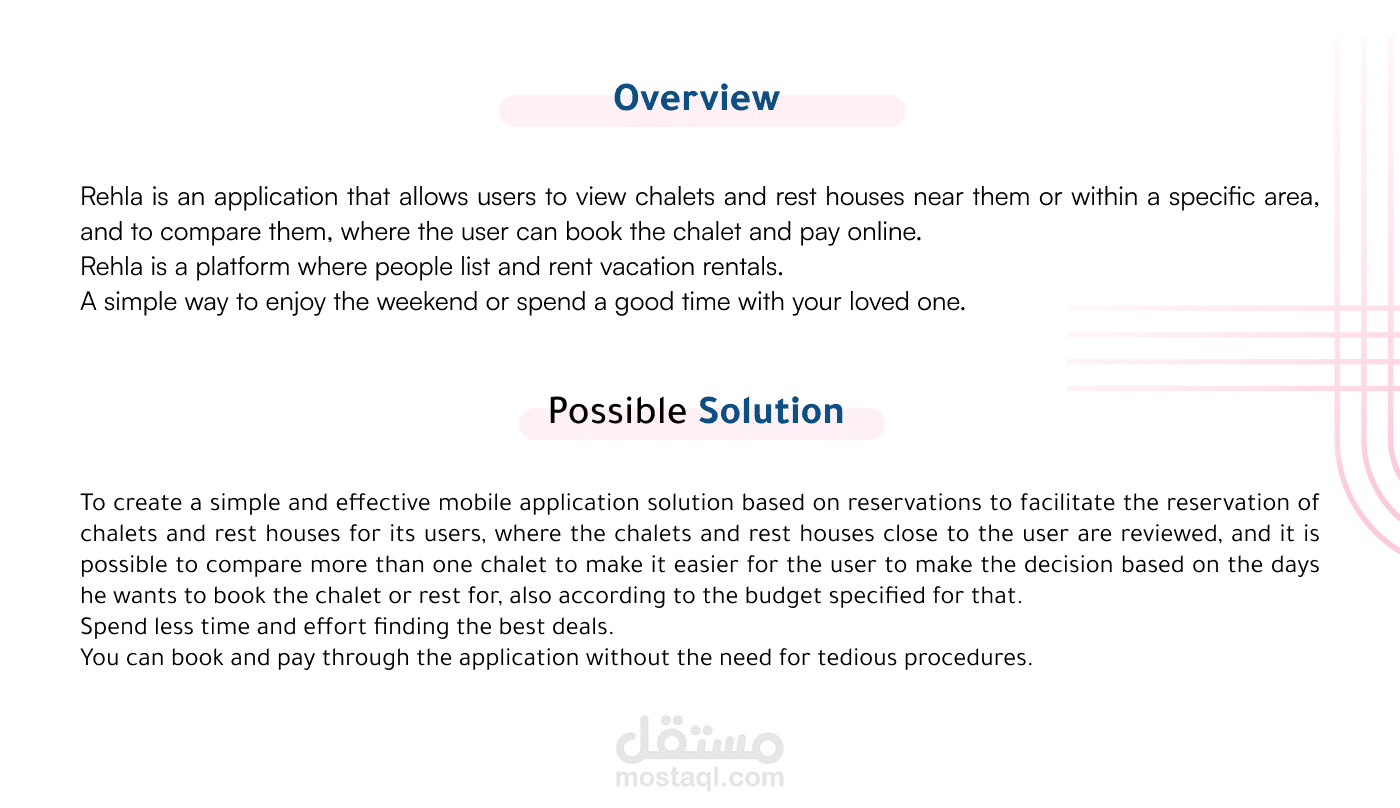 Overview

Rehla is an application that allows users to view chalets and rest houses near them or within a specific area, and to compare them, where the user can book the chalet and pay online.
Rehla is a platform where people list and rent vacation rentals.
A simple way to enjoy the weekend or spend a good time with your loved one.

Possible Solution

To create a simple and effective mobile application solution based on reservations to facilitate the reservation of chalets and rest houses for its users, where the chalets and rest houses close to the user are reviewed, and it is possible to compare more than one chalet to make it easier for the user to make the decision based on the days he wants to book the chalet or rest for, also according to the budget specified for that.
Spend less time and effort finding the best deals.
You can book and pay through the application without the need for tedious procedures.

مستقل
mostaql.com